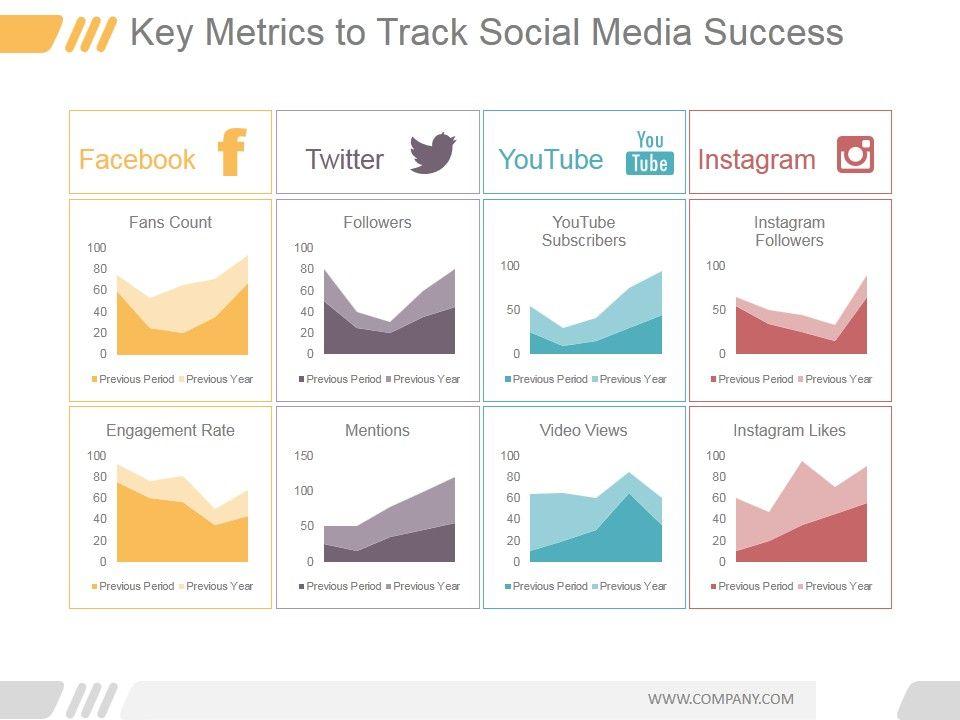 Key Metrics to Track Social Media Success

Facebook

Twitter

YouTube

You Tube

Instagram

Fans Count
100
80
60
40
20
0
Previous Period Previous Year

Followers
100
80
60
40
20
0
Previous Period Previous Year

YouTube Subscribers
100
50
0
Previous Period Previous Year

Instagram Followers
100
50
0
Previous Period Previous Year

Engagement Rate
100
80
60
40
20
0
Previous Period Previous Year

Mentions
150
100
50
0
Previous Period Previous Year

Video Views
100
80
60
40
20
0
Previous Period Previous Year

Instagram Likes
100
80
60
40
20
0
Previous Period Previous Year

WWW.COMPANY.COM